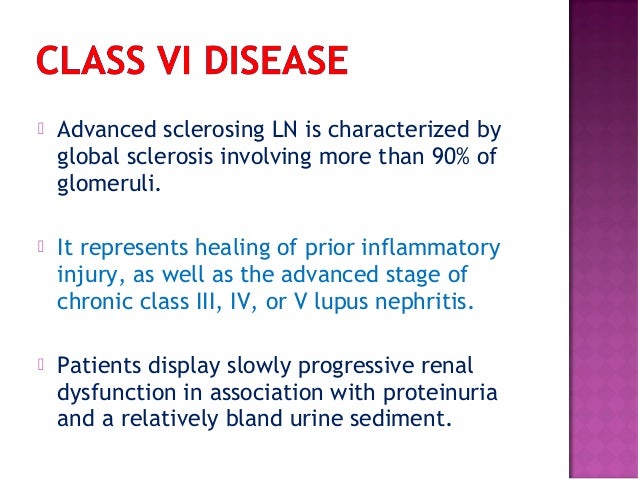 CLASS VI DISEASE

Advanced sclerosing LN is characterized by global sclerosis involving more than 90% of glomeruli.

It represents healing of prior inflammatory injury, as well as the advanced stage of chronic class III, IV, or V lupus nephritis.

Patients display slowly progressive renal dysfunction in association with proteinuria and a relatively bland urine sediment.